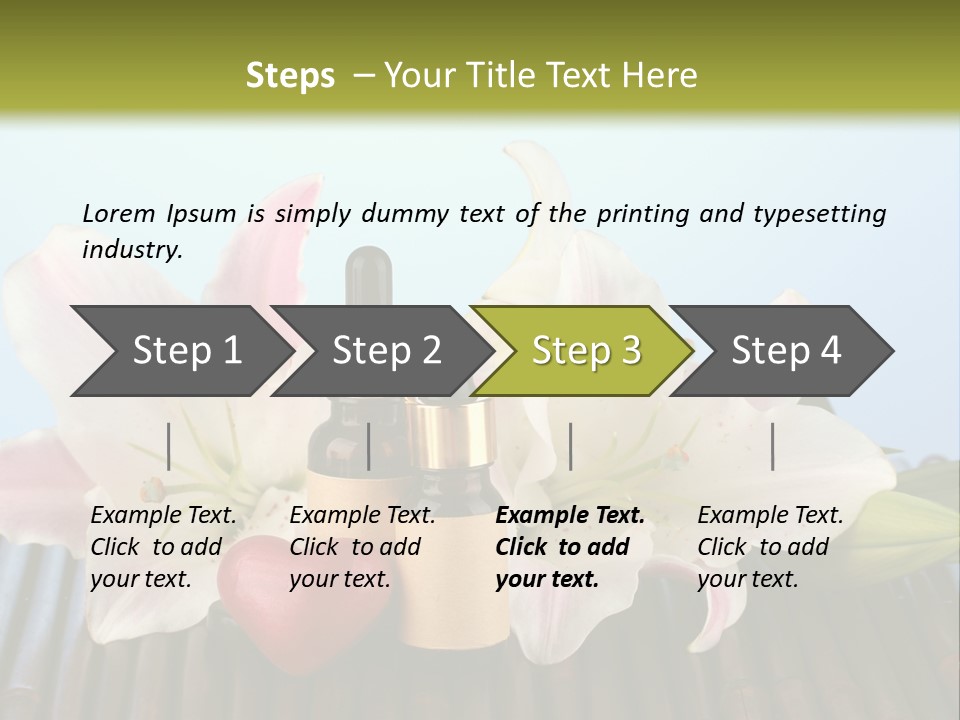 Steps – Your Title Text Here

Lorem Ipsum is simply dummy text of the printing and typesetting industry.

Step 1

Step 2

Step 3

Step 4

Example Text. Click to add your text.

Example Text. Click to add your text.

Example Text. Click to add your text.

Example Text. Click to add your text.